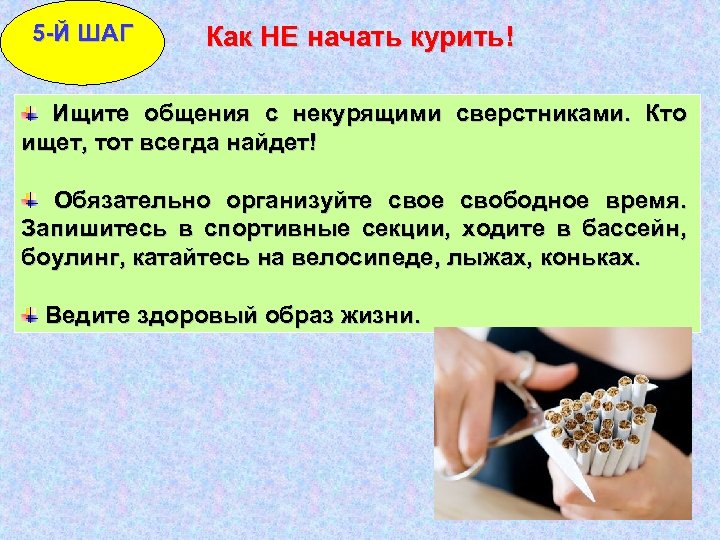 5-Й ШАГ

Как НЕ начать курить!

Ищите общения с некурящими сверстниками. Кто ищет, тот всегда найдет!

Обязательно организуйте свое свободное время. Запишитесь в спортивные секции, ходите в бассейн, боулинг, катайтесь на велосипеде, лыжах, коньках.

Ведите здоровый образ жизни.